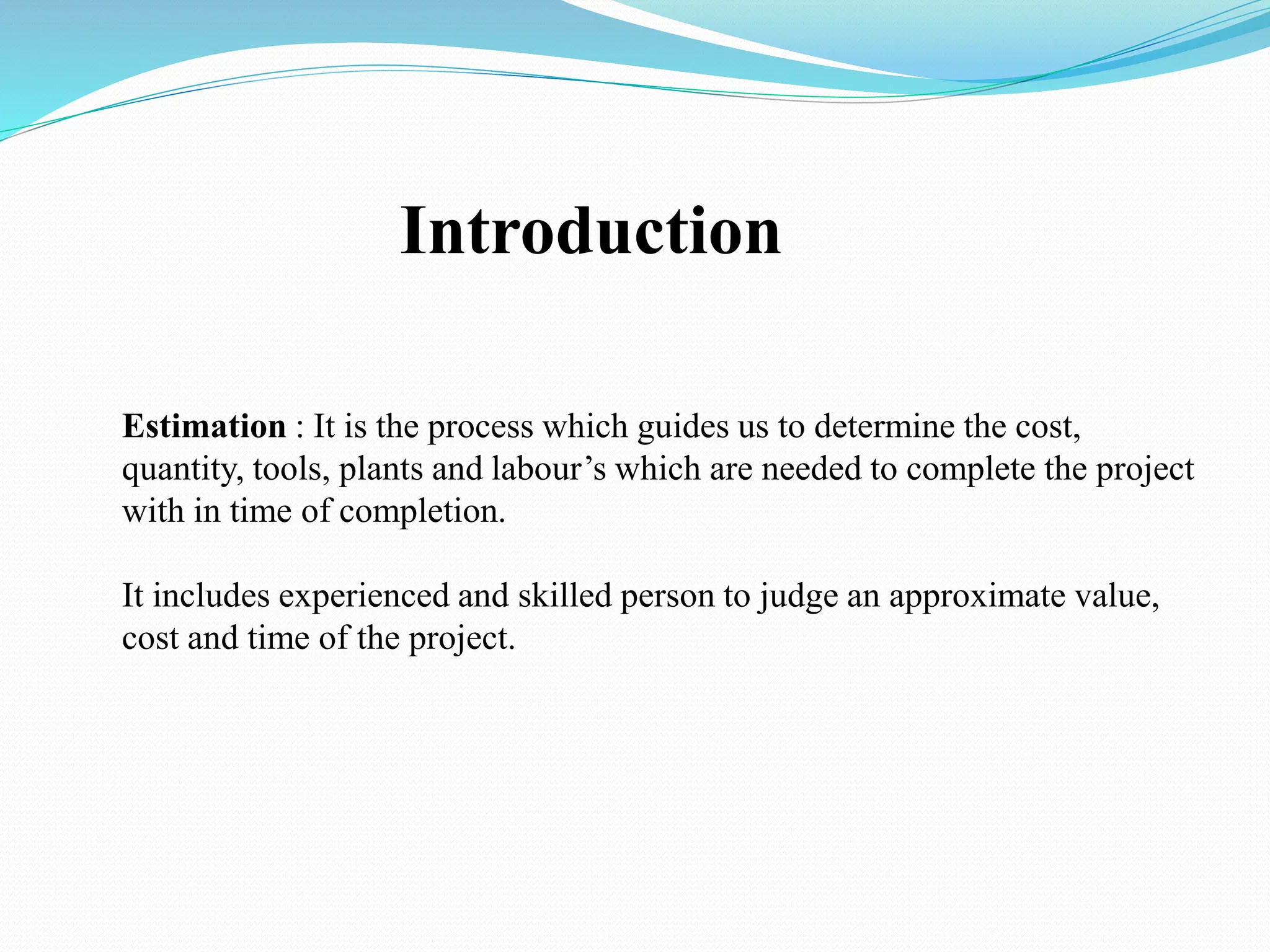 Introduction

Estimation : It is the process which guides us to determine the cost, quantity, tools, plants and labour’s which are needed to complete the project with in time of completion.

It includes experienced and skilled person to judge an approximate value, cost and time of the project.